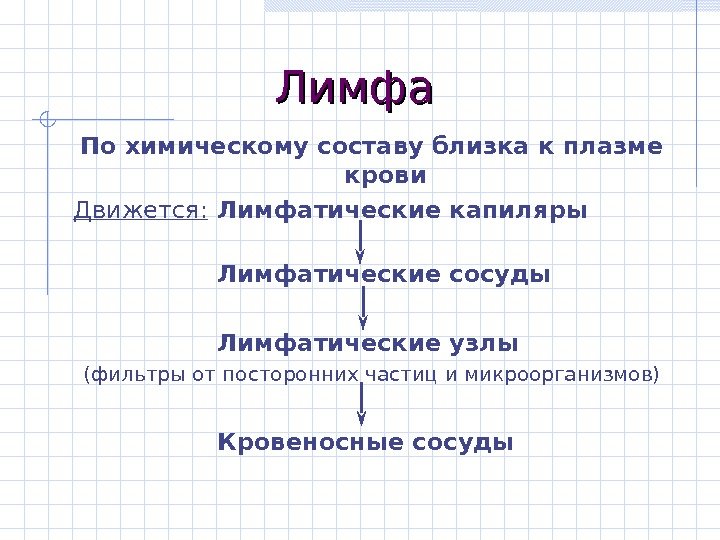 Лимфа

По химическому составу близка к плазме крови

Движется: Лимфатические капиляры

Лимфатические сосуды

Лимфатические узлы

(фильтры от посторонних частиц и микроорганизмов)

Кровеносные сосуды